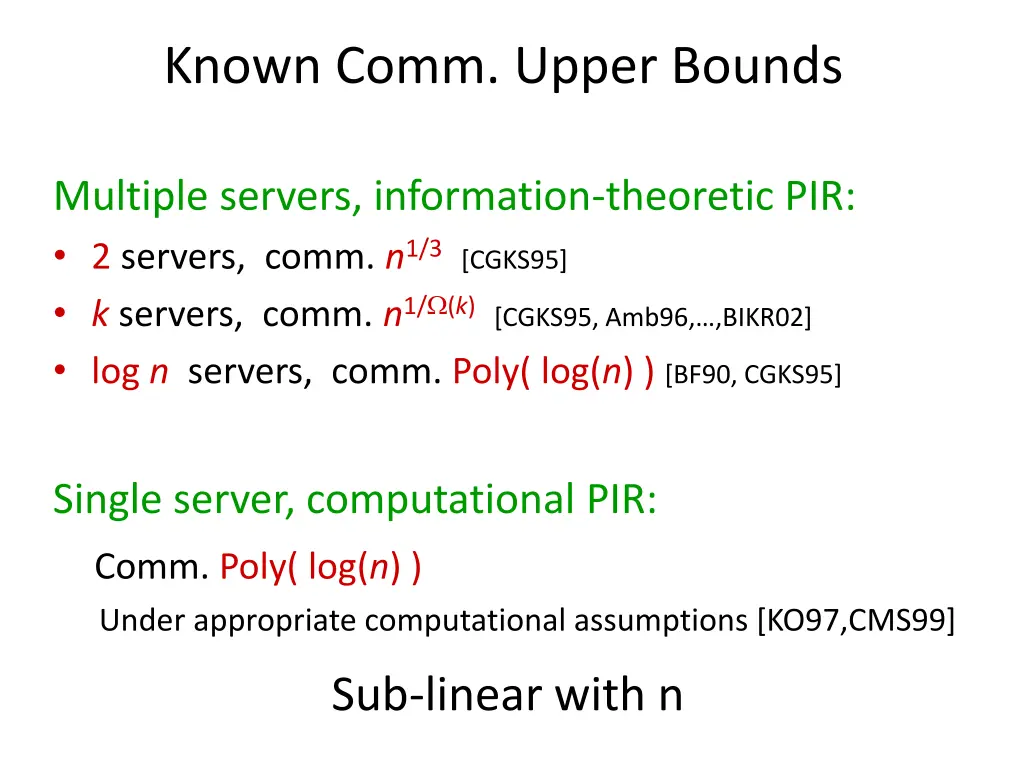 Known Comm. Upper Bounds

Multiple servers, information-theoretic PIR:
• 2 servers, comm. $n^{1/3}$ [CGKS95]
• $k$ servers, comm. $n^{1/\Omega(k)}$ [CGKS95, Amb96,…,BIKR02]
• log $n$ servers, comm. Poly( log($n$) ) [BF90, CGKS95]

Single server, computational PIR:
Comm. Poly( log($n$) )
Under appropriate computational assumptions [KO97,CMS99]

Sub-linear with n